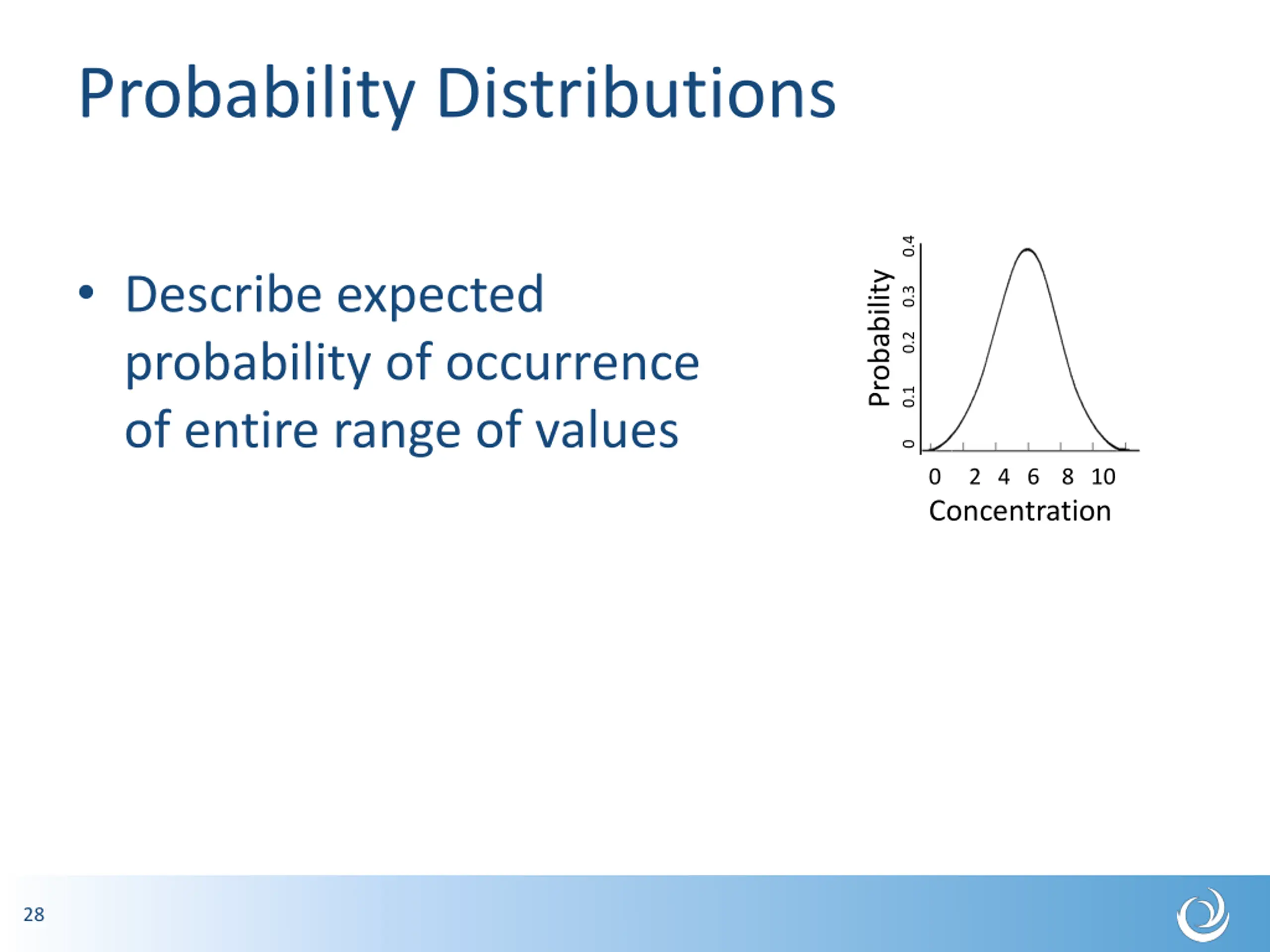 Probability Distributions

• Describe expected probability of occurrence of entire range of values

Probability

0 0.1 0.2 0.3 0.4

0 2 4 6 8 10

Concentration

28